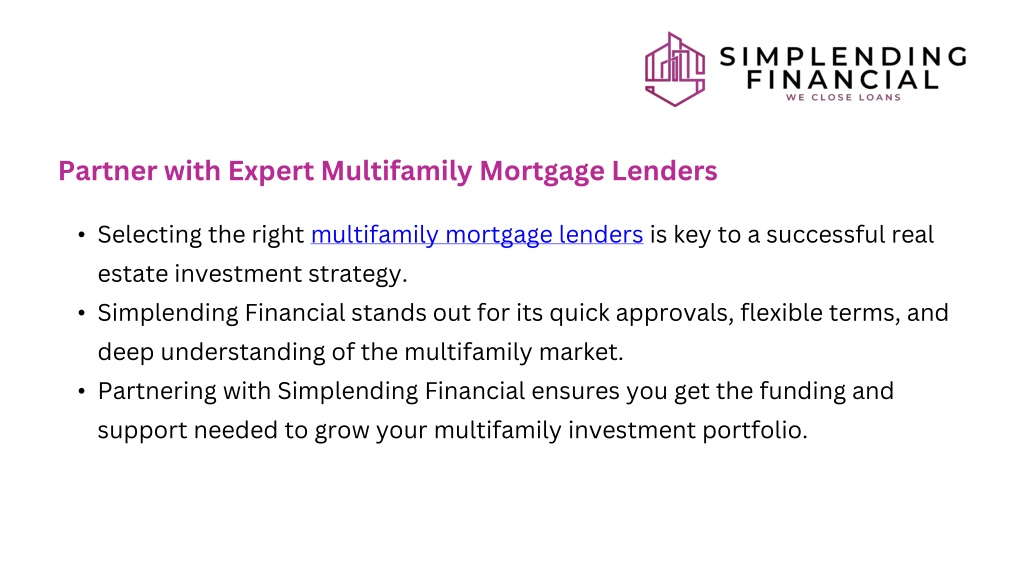 SIMPLENDING FINANCIAL
WE CLOSE LOANS

Partner with Expert Multifamily Mortgage Lenders

• Selecting the right multifamily mortgage lenders is key to a successful real estate investment strategy.
• Simplending Financial stands out for its quick approvals, flexible terms, and deep understanding of the multifamily market.
• Partnering with Simplending Financial ensures you get the funding and support needed to grow your multifamily investment portfolio.